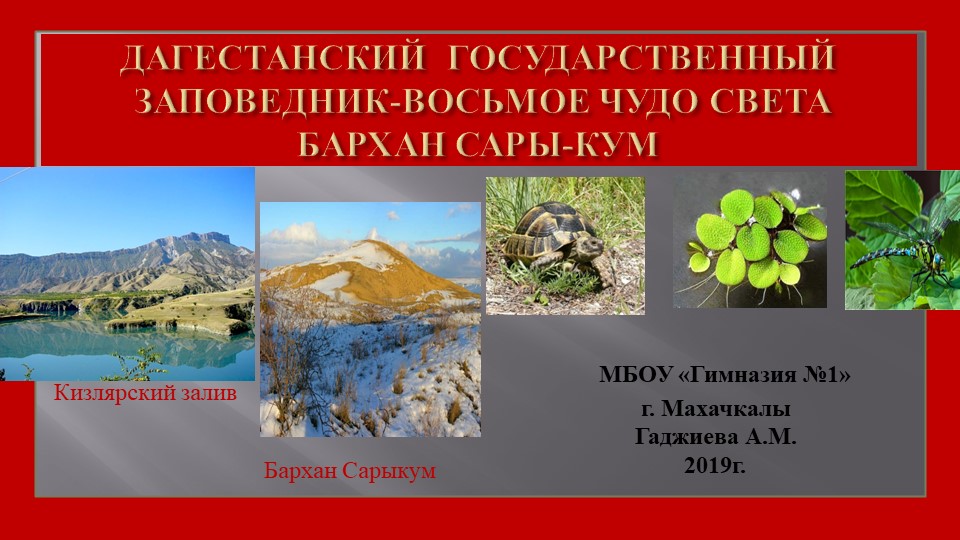 ДАГЕСТАНСКИЙ ГОСУДАРСТВЕННЫЙ ЗАПОВЕДНИК-ВОСЬМОЕ ЧУДО СВЕТА БАРХАН САРЫ-КУМ

Кизлярский залив

Бархан Сарыкум

МБОУ «Гимназия №1»
г. Махачкалы
Гаджиева А.М.
2019г.